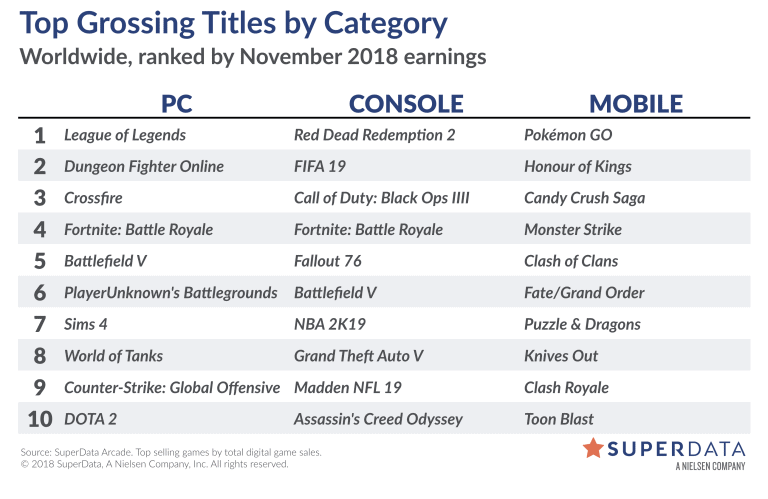 Top Grossing Titles by Category
Worldwide, ranked by November 2018 earnings

| | PC | CONSOLE | MOBILE |
|---|---|---|---|
| 1 | League of Legends | Red Dead Redemption 2 | Pokémon GO |
| 2 | Dungeon Fighter Online | FIFA 19 | Honour of Kings |
| 3 | Crossfire | Call of Duty: Black Ops IIII | Candy Crush Saga |
| 4 | Fortnite: Battle Royale | Fortnite: Battle Royale | Monster Strike |
| 5 | Battlefield V | Fallout 76 | Clash of Clans |
| 6 | PlayerUnknown's Battlegrounds | Battlefield V | Fate/Grand Order |
| 7 | Sims 4 | NBA 2K19 | Puzzle & Dragons |
| 8 | World of Tanks | Grand Theft Auto V | Knives Out |
| 9 | Counter-Strike: Global Offensive | Madden NFL 19 | Clash Royale |
| 10 | DOTA 2 | Assassin's Creed Odyssey | Toon Blast |

Source: SuperData Arcade. Top selling games by total digital game sales.
© 2018 SuperData, A Nielsen Company, Inc. All rights reserved.

SUPERDATA
A NIELSEN COMPANY